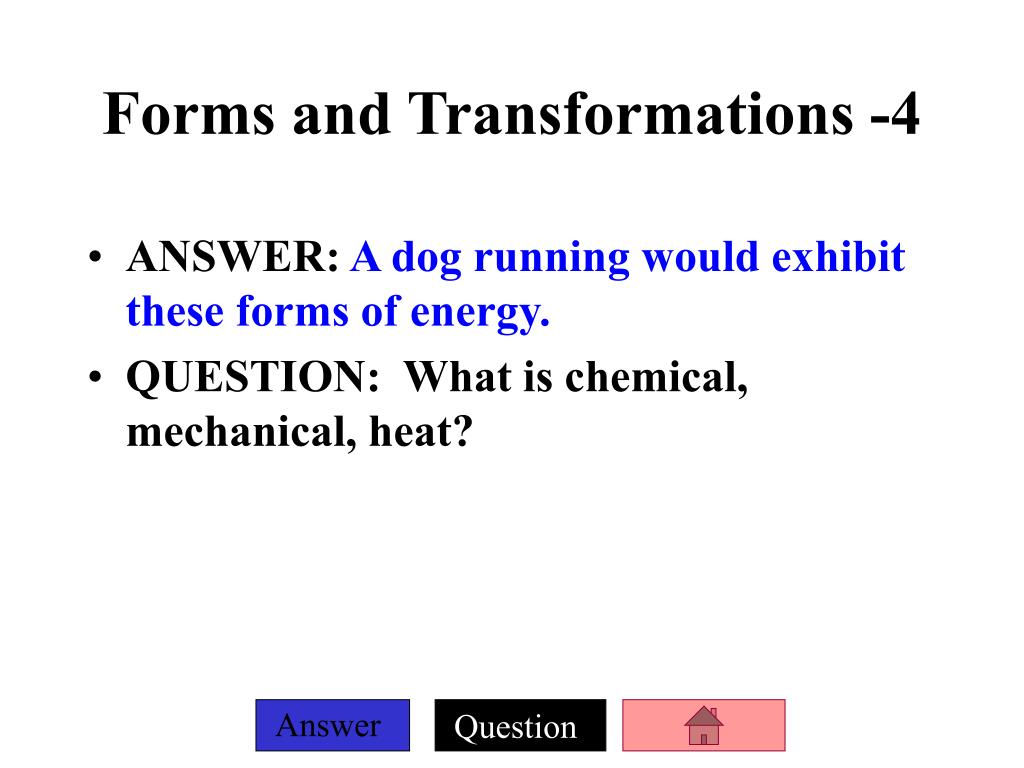 Forms and Transformations -4

• ANSWER: A dog running would exhibit these forms of energy.
• QUESTION: What is chemical, mechanical, heat?

Answer Question